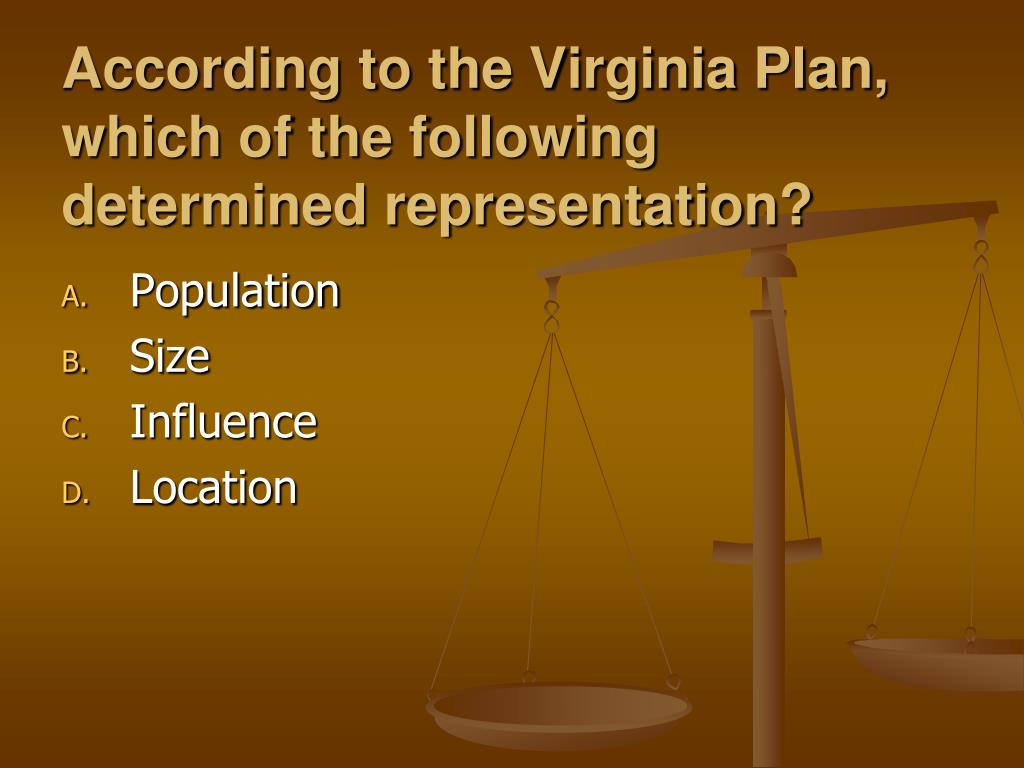 According to the Virginia Plan, which of the following determined representation?

A. Population
B. Size
C. Influence
D. Location